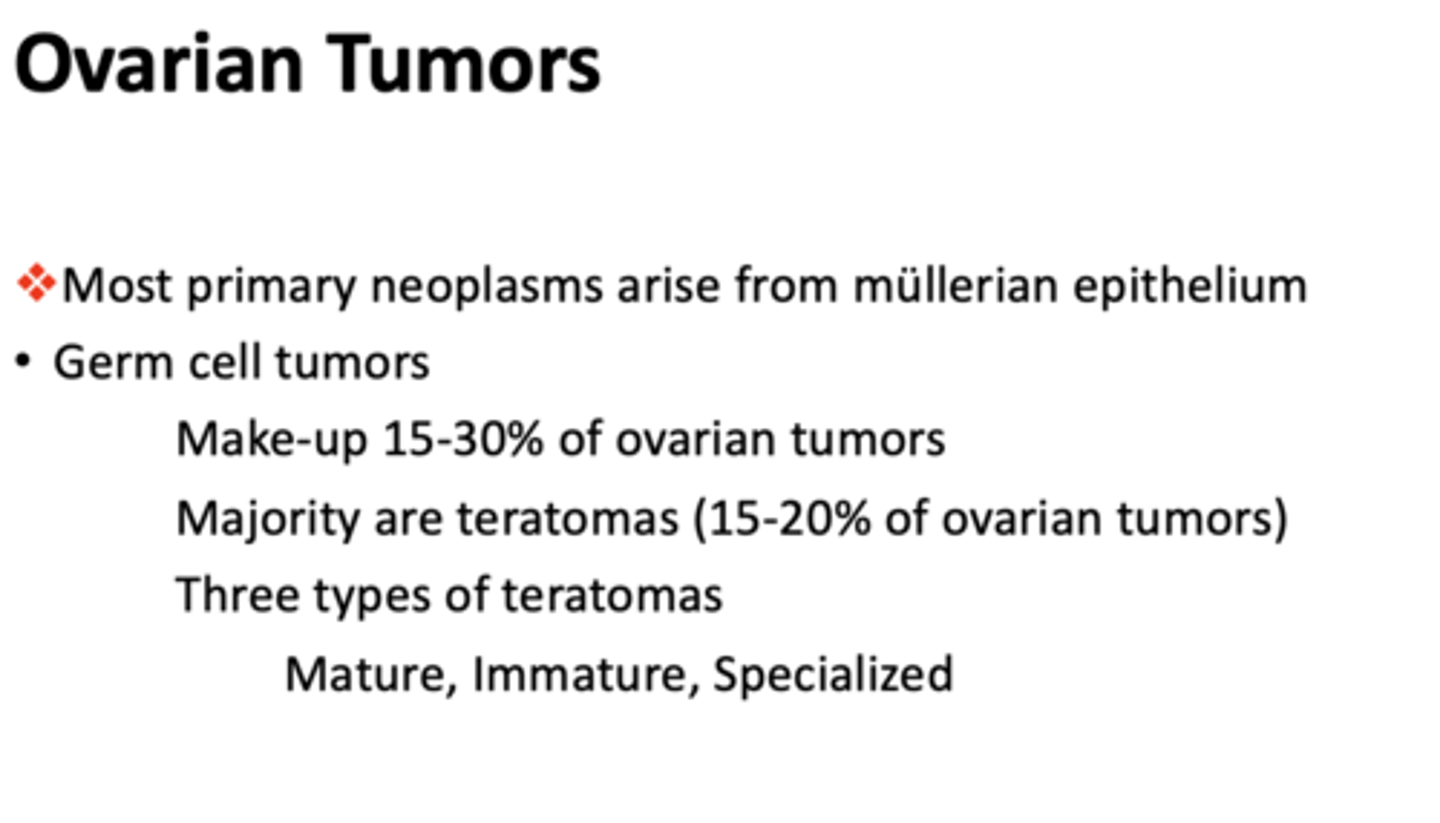 Ovarian Tumors

❖Most primary neoplasms arise from müllerian epithelium

• Germ cell tumors

Make-up 15-30% of ovarian tumors

Majority are teratomas (15-20% of ovarian tumors)

Three types of teratomas

Mature, Immature, Specialized